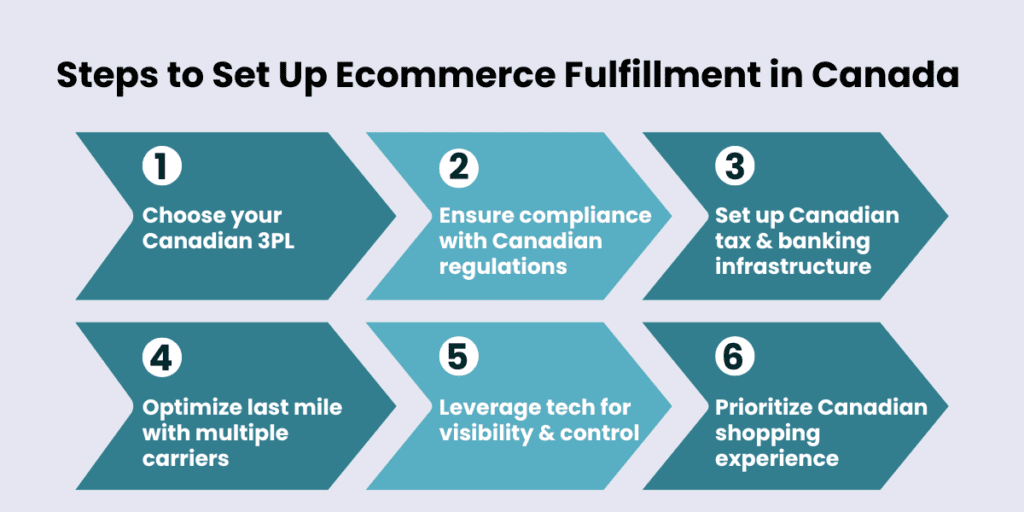 Steps to Set Up Ecommerce Fulfillment in Canada

1
Choose your Canadian 3PL

2
Ensure compliance with Canadian regulations

3
Set up Canadian tax & banking infrastructure

4
Optimize last mile with multiple carriers

5
Leverage tech for visibility & control

6
Prioritize Canadian shopping experience